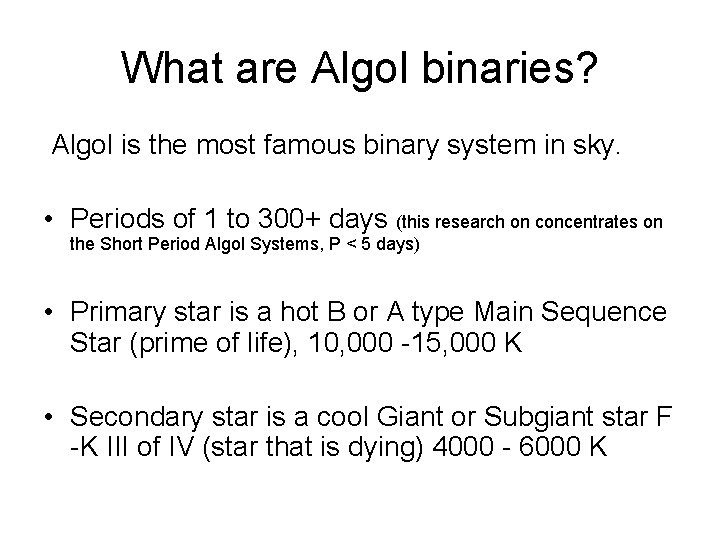 What are Algol binaries?

Algol is the most famous binary system in sky.

• Periods of 1 to 300+ days (this research on concentrates on the Short Period Algol Systems, P < 5 days)

• Primary star is a hot B or A type Main Sequence Star (prime of life), 10,000 -15,000 K

• Secondary star is a cool Giant or Subgiant star F -K III of IV (star that is dying) 4000 - 6000 K